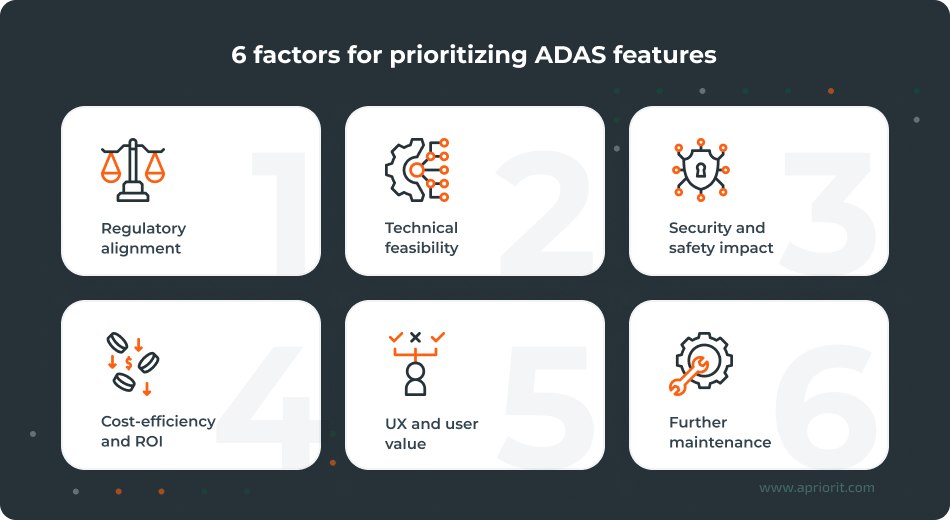 6 factors for prioritizing ADAS features

1
Regulatory alignment

2
Technical feasibility

3
Security and safety impact

4
Cost-efficiency and ROI

5
UX and user value

6
Further maintenance

www.apriorit.com